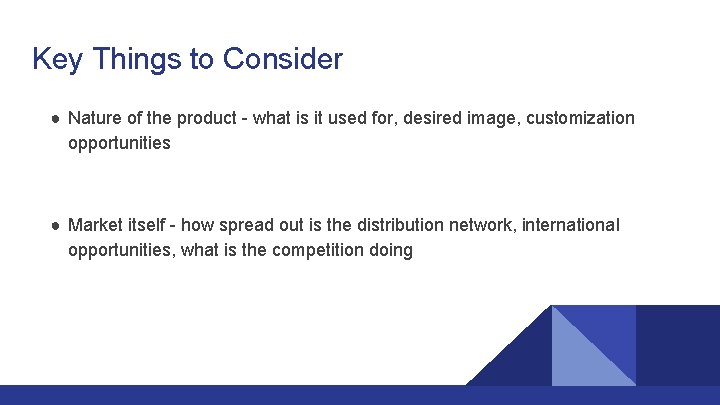 Key Things to Consider

● Nature of the product - what is it used for, desired image, customization opportunities

● Market itself - how spread out is the distribution network, international opportunities, what is the competition doing